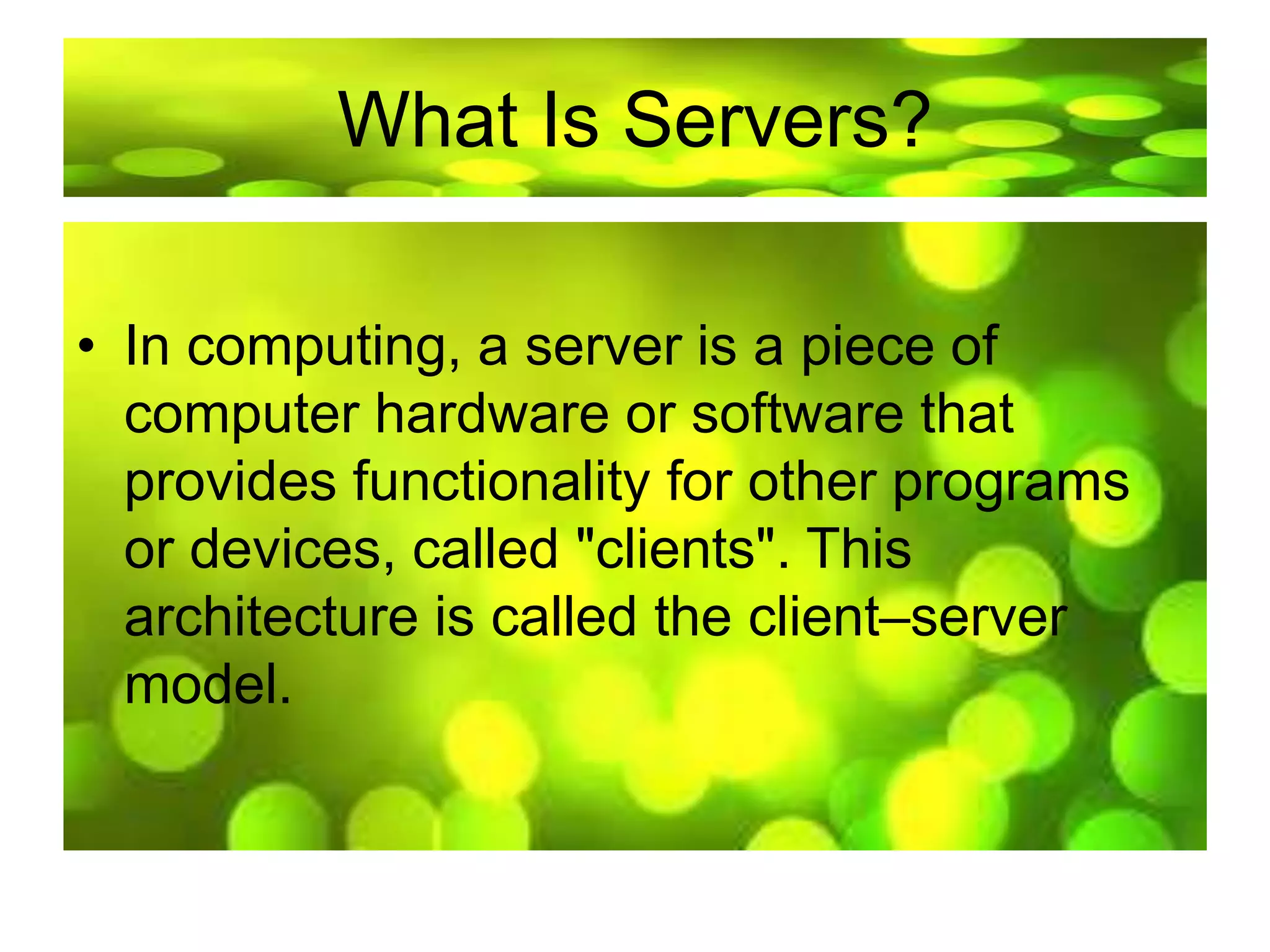 What Is Servers?

• In computing, a server is a piece of computer hardware or software that provides functionality for other programs or devices, called "clients". This architecture is called the client–server model.